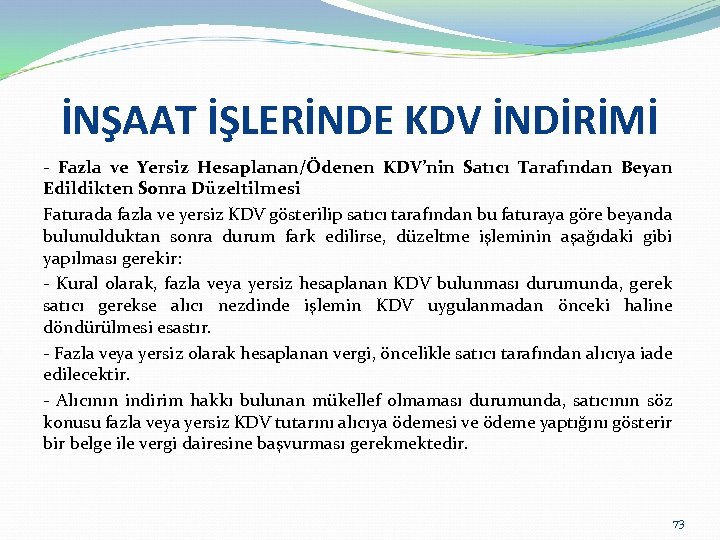 İNŞAAT İŞLERİNDE KDV İNDİRİMİ

- Fazla ve Yersiz Hesaplanan/Ödenen KDV'nin Satıcı Tarafından Beyan Edildikten Sonra Düzeltilmesi

Faturada fazla ve yersiz KDV gösterilip satıcı tarafından bu faturaya göre beyanda bulunulduktan sonra durum fark edilirse, düzeltme işleminin aşağıdaki gibi yapılması gerekir:

- Kural olarak, fazla veya yersiz hesaplanan KDV bulunması durumunda, gerek satıcı gerekse alıcı nezdinde işlemin KDV uygulanmadan önceki haline döndürülmesi esastır.

- Fazla veya yersiz olarak hesaplanan vergi, öncelikle satıcı tarafından alıcıya iade edilecektir.

- Alıcının indirim hakkı bulunan mükellef olmaması durumunda, satıcının söz konusu fazla veya yersiz KDV tutarını alıcıya ödemesi ve ödeme yaptığını gösterir bir belge ile vergi dairesine başvurması gerekmektedir.

73